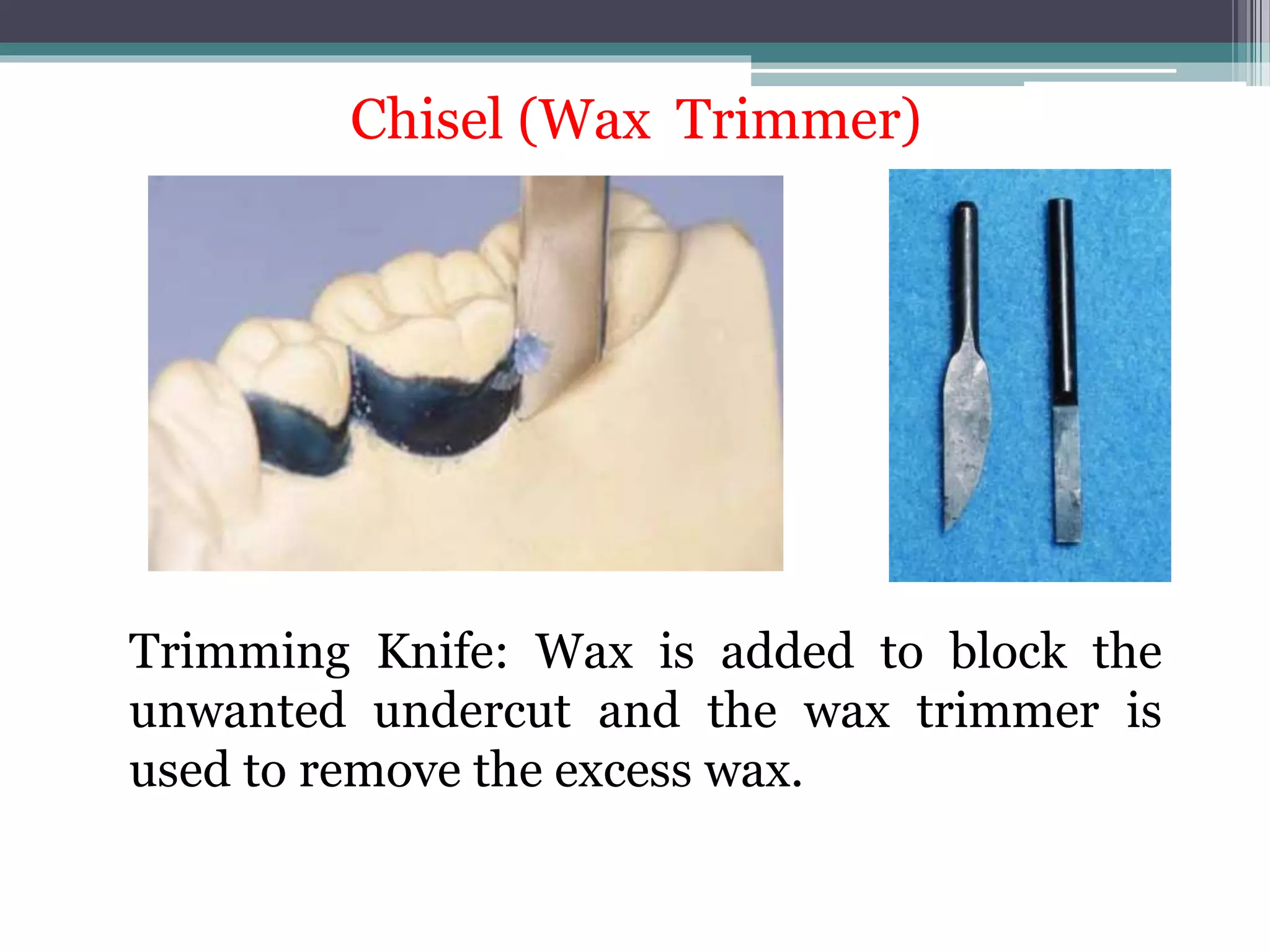 Chisel (Wax Trimmer)

Trimming Knife: Wax is added to block the unwanted undercut and the wax trimmer is used to remove the excess wax.